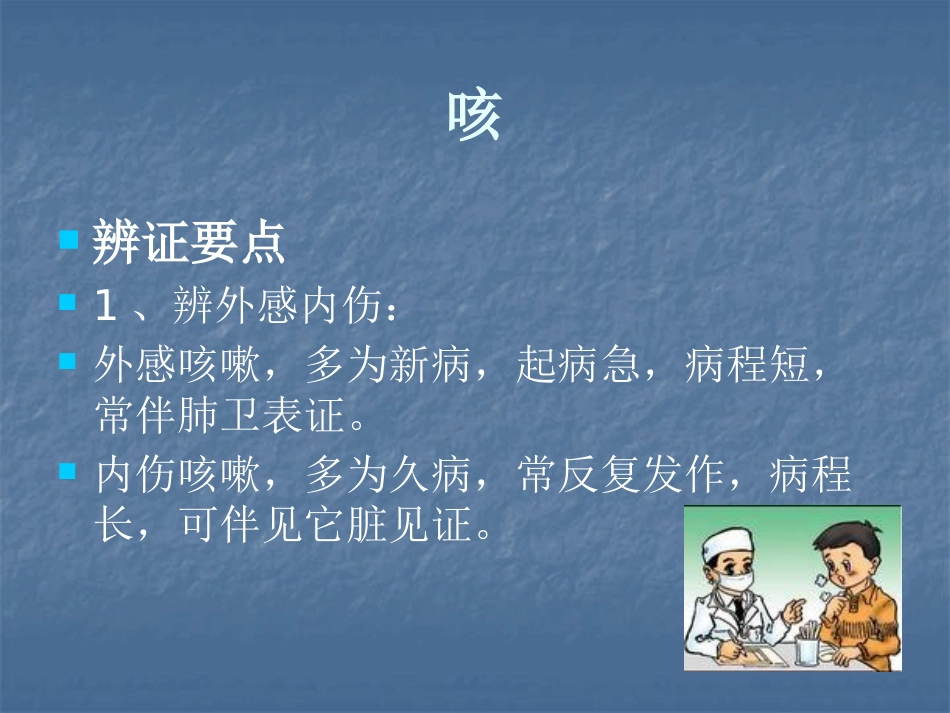 咳

辨证要点

1、辨外感内伤：

外感咳嗽，多为新病，起病急，病程短，常伴肺卫表证。

内伤咳嗽，多为久病，常反复发作，病程长，可伴见它脏见证。